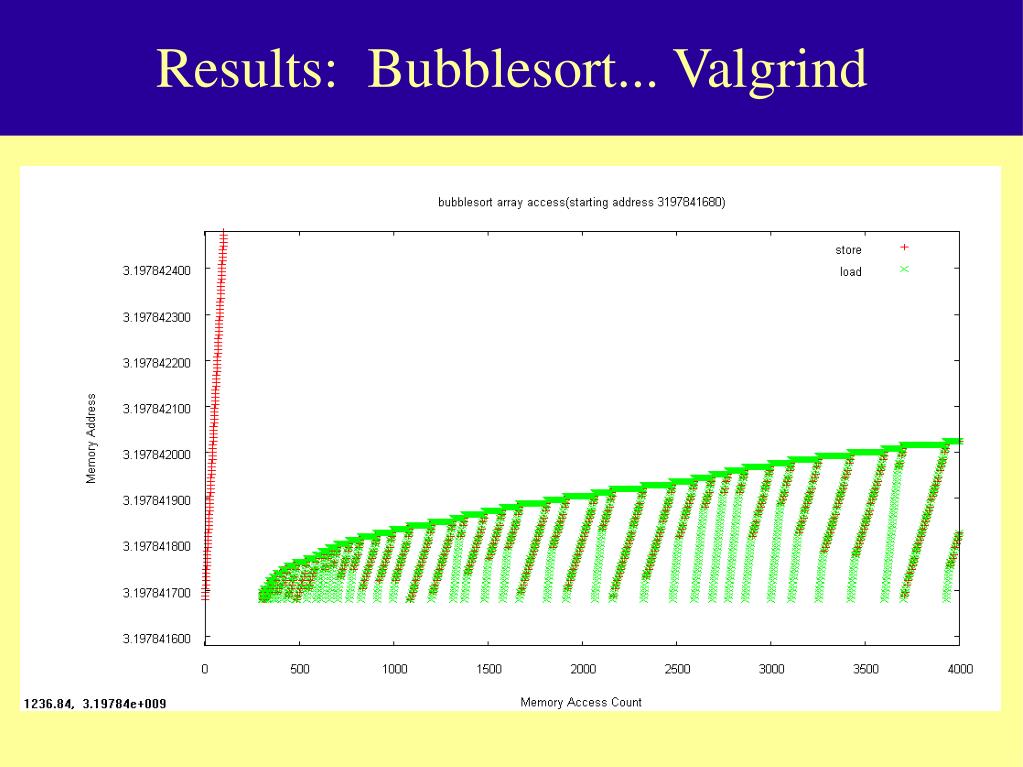 Results: Bubblesort... Valgrind

bubblesort array access(starting address 3197841680)

store +
load ×

Memory Address

3.197842400
3.197842300
3.197842200
3.197842100
3.197842000
3.197841900
3.197841800
3.197841700
3.197841600

0 500 1000 1500 2000 2500 3000 3500 4000

Memory Access Count

1236.84, 3.19784e+009